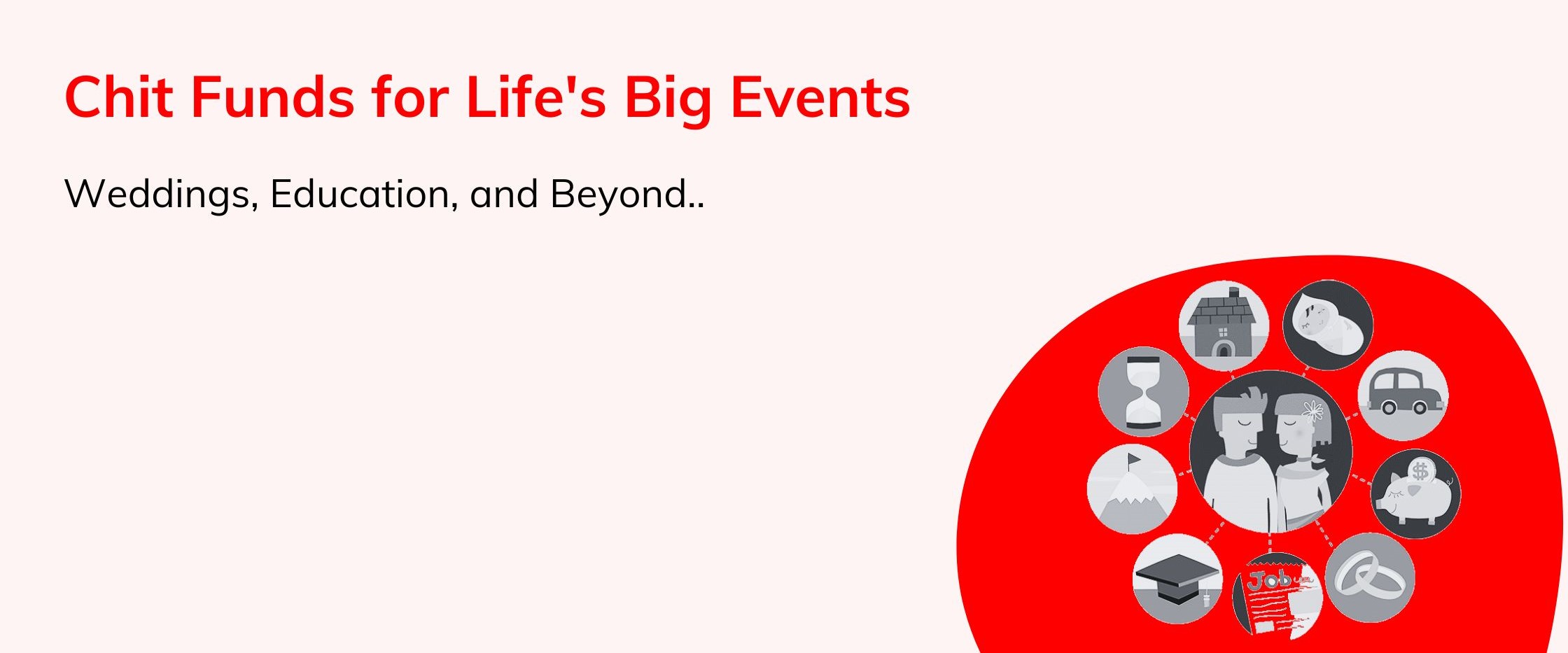 Chit Funds for Life's Big Events

Weddings, Education, and Beyond..

Job